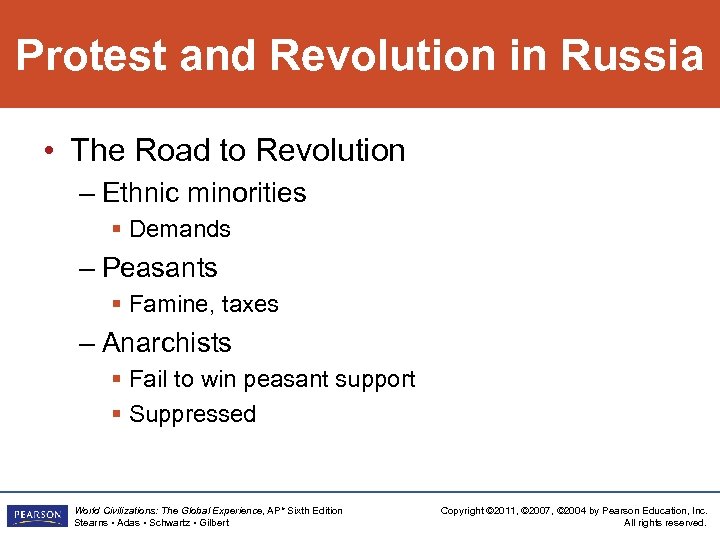 Protest and Revolution in Russia

• The Road to Revolution
– Ethnic minorities
▪ Demands
– Peasants
▪ Famine, taxes
– Anarchists
▪ Fail to win peasant support
▪ Suppressed

PEARSON

World Civilizations: The Global Experience, AP* Sixth Edition
Stearns • Adas • Schwartz • Gilbert

Copyright ©2011, ©2007, ©2004 by Pearson Education, Inc.
All rights reserved.